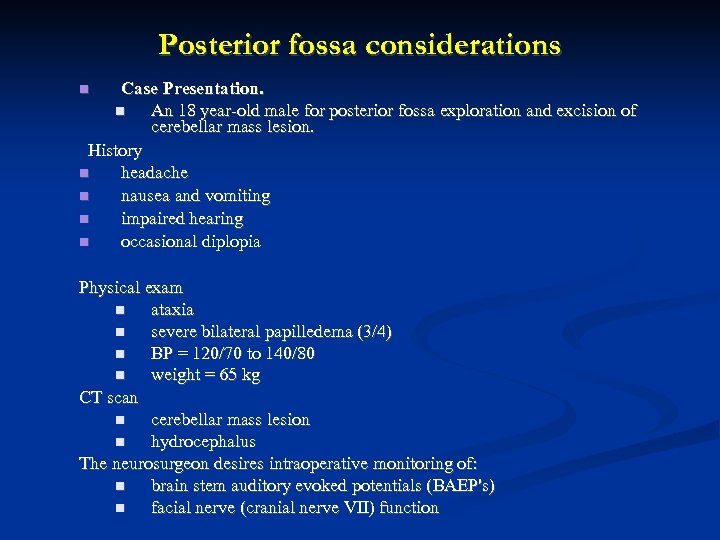 Posterior fossa considerations

Case Presentation.

An 18 year-old male for posterior fossa exploration and excision of cerebellar mass lesion.

History

headache

nausea and vomiting

impaired hearing

occasional diplopia

Physical exam

ataxia

severe bilateral papilledema (3/4)

BP = 120/70 to 140/80

weight = 65 kg

CT scan

cerebellar mass lesion

hydrocephalus

The neurosurgeon desires intraoperative monitoring of:

brain stem auditory evoked potentials (BAEP's)

facial nerve (cranial nerve VII) function